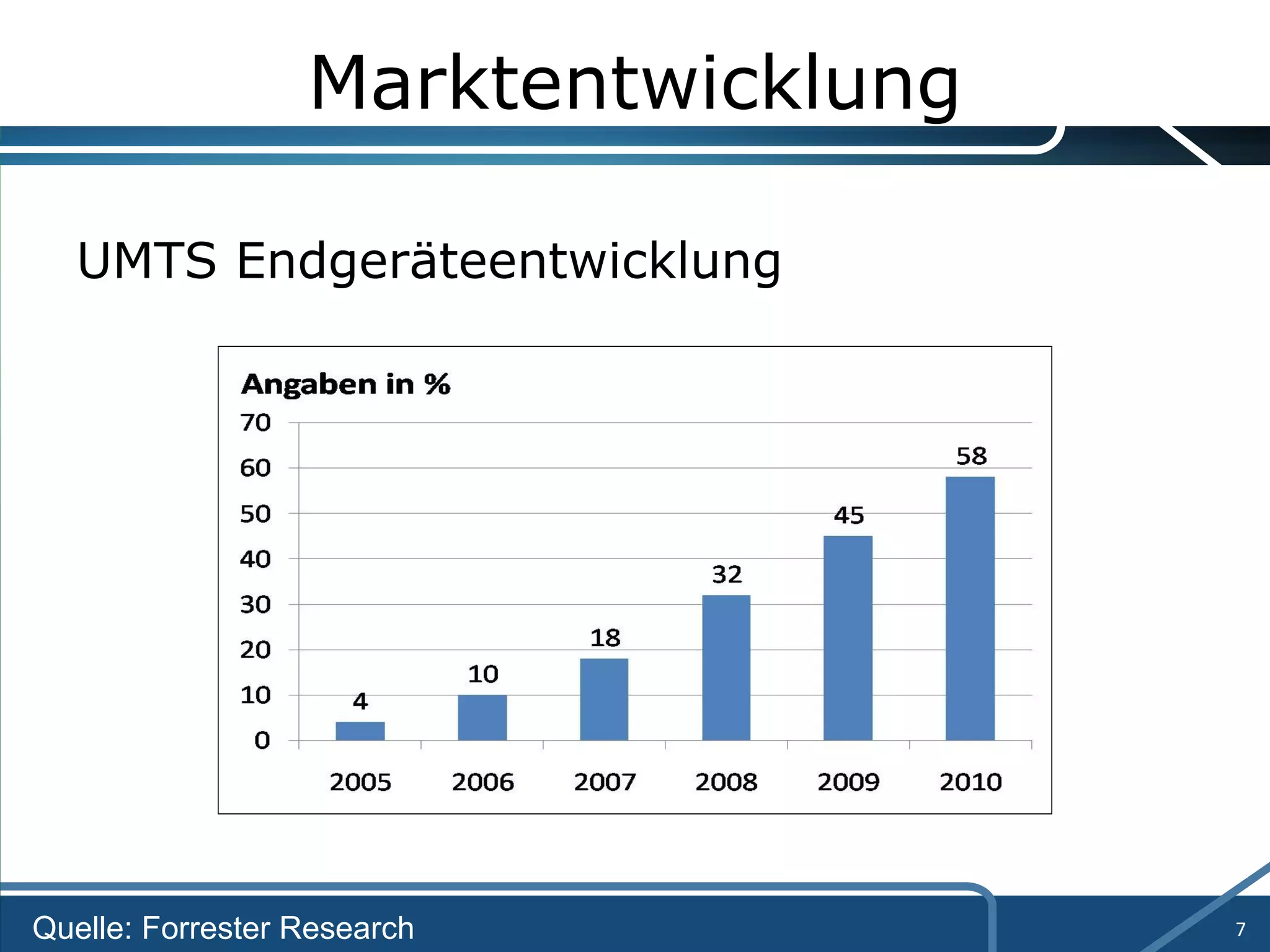 Marktentwicklung

UMTS Endgeräteentwicklung

Angaben in %

70
60
50
40
30
20
10
0

4
10
18
32
45
58

2005
2006
2007
2008
2009
2010

Quelle: Forrester Research

7